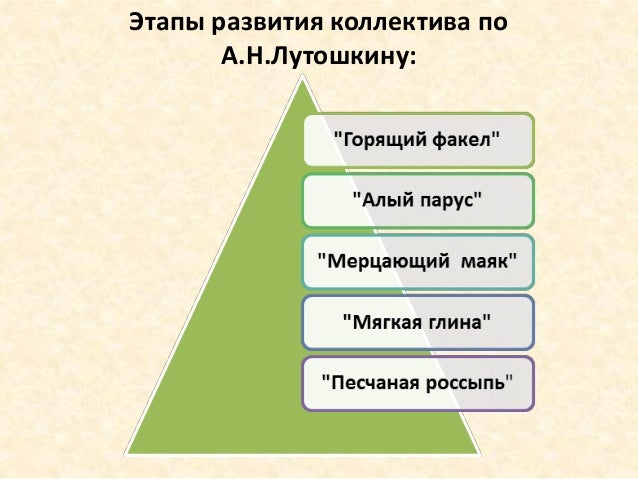 Этапы развития коллектива по А.Н.Лутошкину:

"Горящий факел"

"Алый парус"

"Мерцающий маяк"

"Мягкая глина"

"Песчаная россыпь"